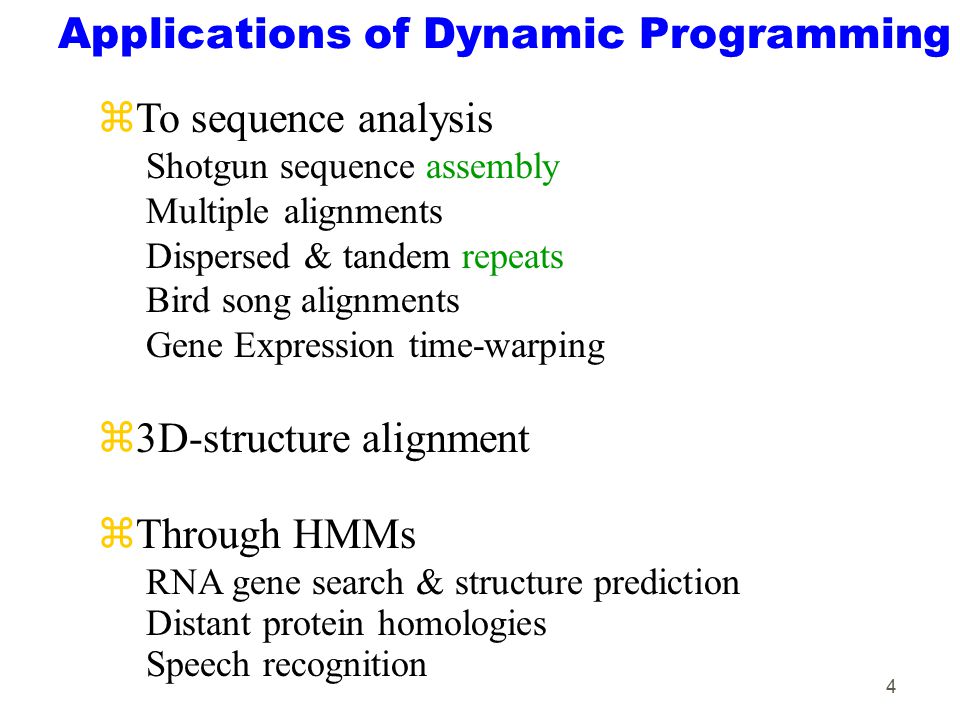 Applications of Dynamic Programming

⌘To sequence analysis
Shotgun sequence assembly
Multiple alignments
Dispersed & tandem repeats
Bird song alignments
Gene Expression time-warping

⌘3D-structure alignment

⌘Through HMMs
RNA gene search & structure prediction
Distant protein homologies
Speech recognition

4